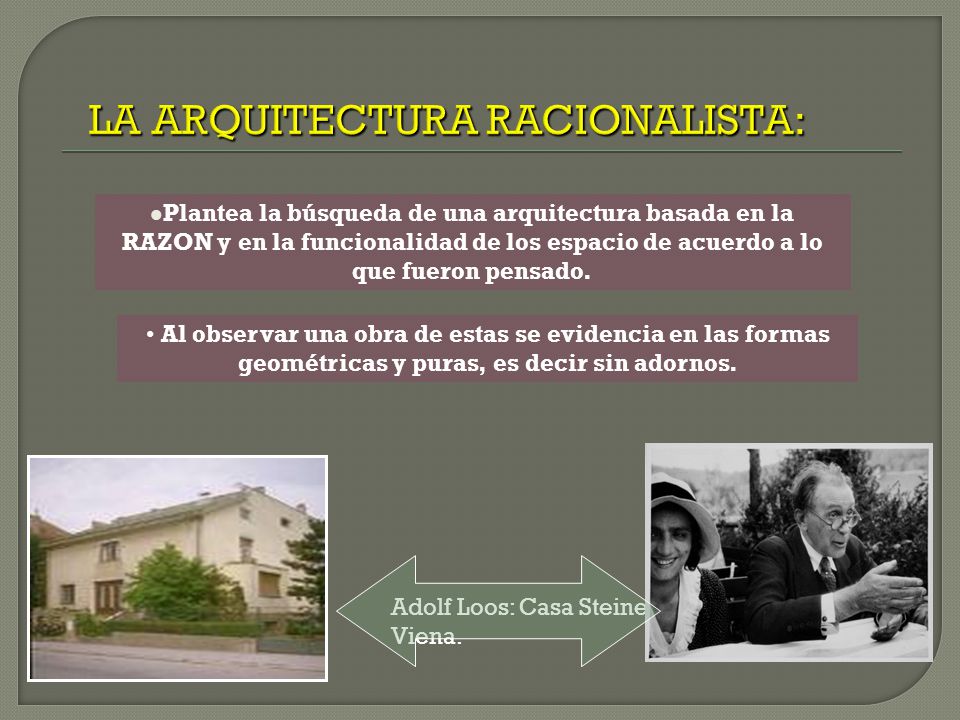 LA ARQUITECTURA RACIONALISTA:

●Plantea la búsqueda de una arquitectura basada en la RAZON y en la funcionalidad de los espacio de acuerdo a lo que fueron pensado.

• Al observar una obra de estas se evidencia en las formas geométricas y puras, es decir sin adornos.

Adolf Loos: Casa Steine Viena.